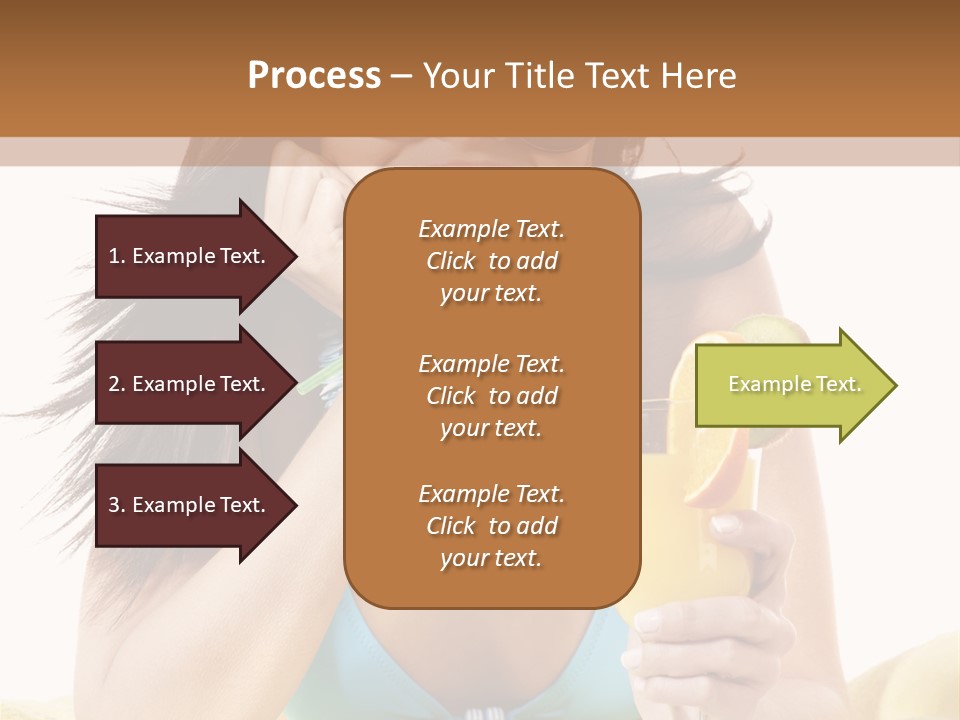 Process – Your Title Text Here

1. Example Text.

2. Example Text.

3. Example Text.

Example Text. Click to add your text.

Example Text. Click to add your text.

Example Text. Click to add your text.

Example Text.